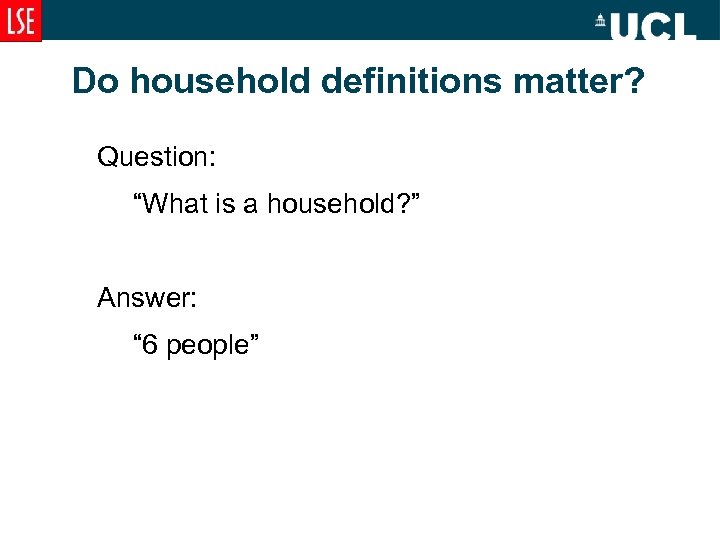 LSE

UCL

Do household definitions matter?

Question:

“What is a household?”

Answer:

“6 people”